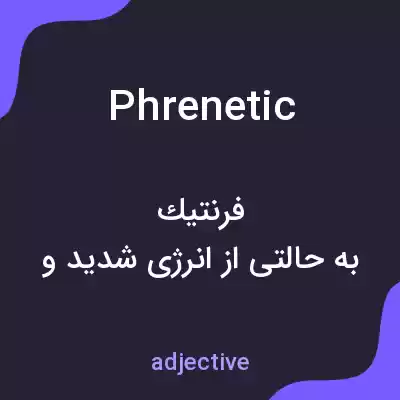 Phrenetic

فرنتیك
به حالتی از انرژی شدید و

adjective